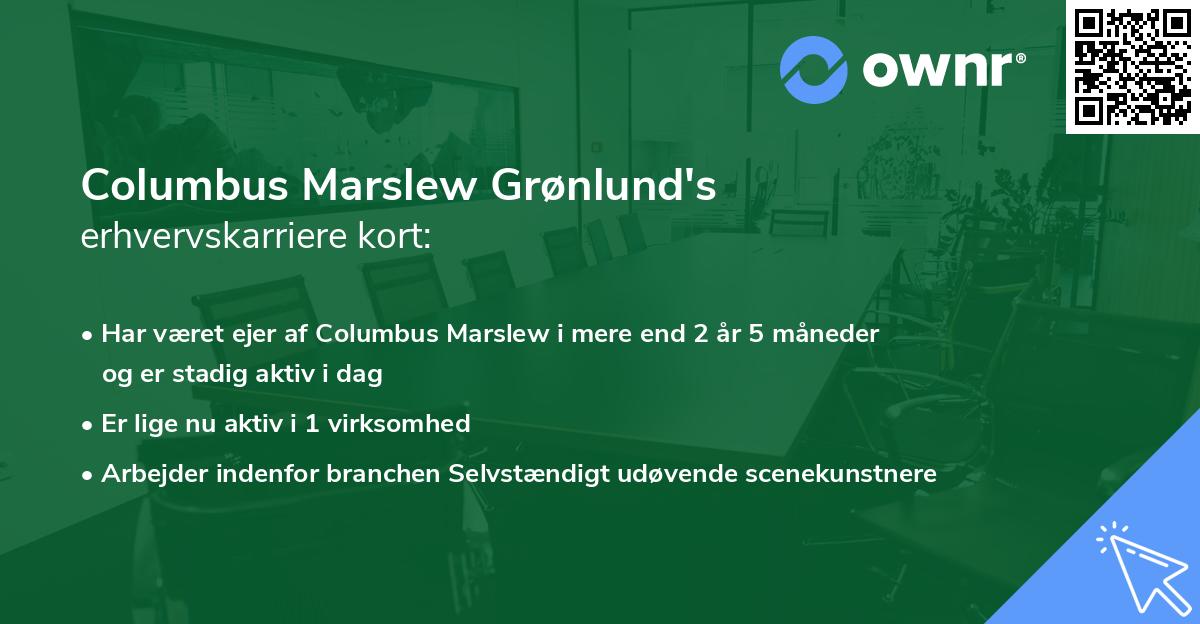 ownr®

Columbus Marslew Grønlund's
erhvervskarriere kort:

• Har været ejer af Columbus Marslew i mere end 2 år 5 måneder og er stadig aktiv i dag
• Er lige nu aktiv i 1 virksomhed
• Arbejder indenfor branchen Selvstændigt udøvende scenekunstnere